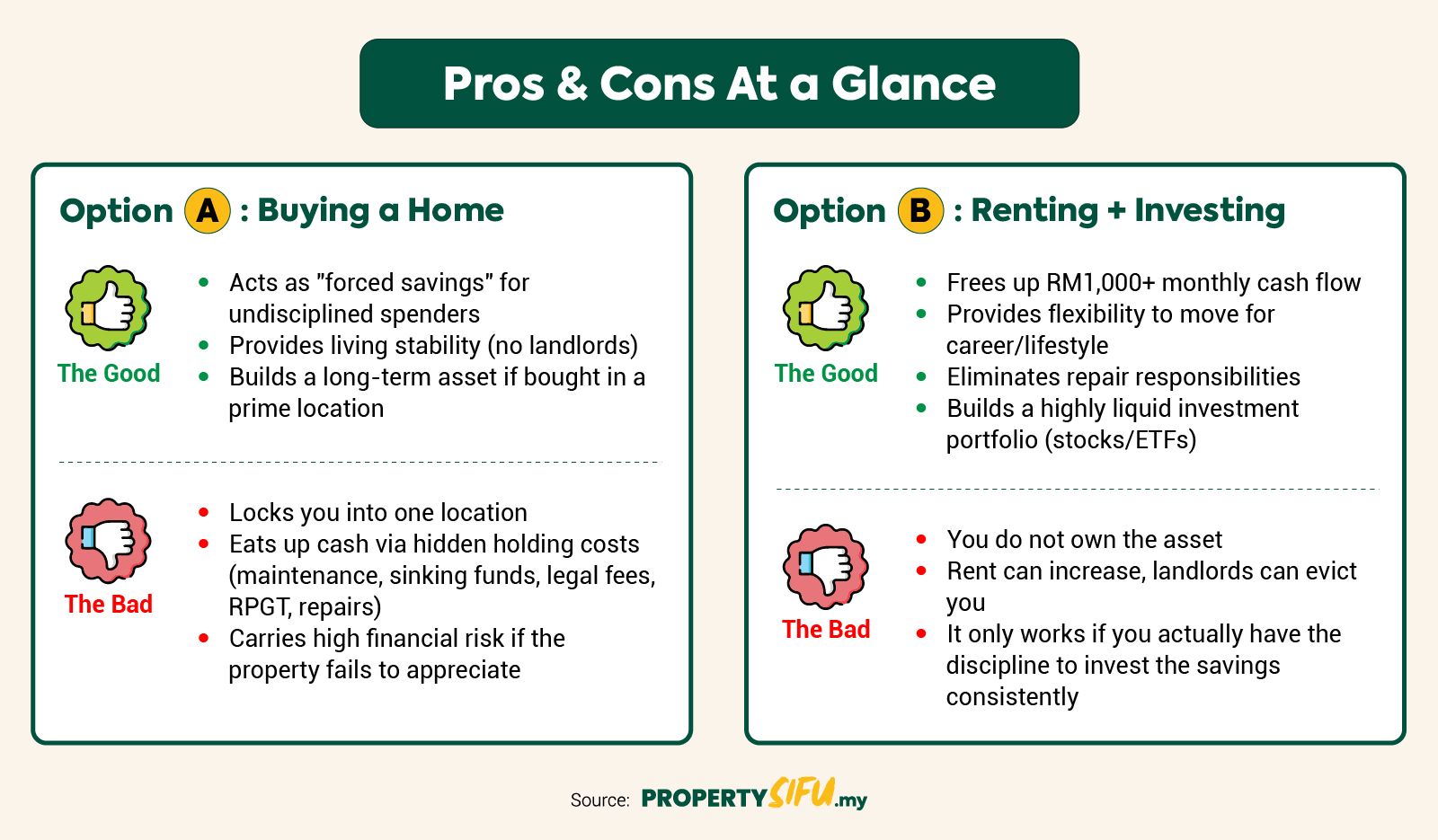 Pros & Cons At a Glance

Option A : Buying a Home

The Good

- Acts as "forced savings" for undisciplined spenders
- Provides living stability (no landlords)
- Builds a long-term asset if bought in a prime location

The Bad

- Locks you into one location
- Eats up cash via hidden holding costs (maintenance, sinking funds, legal fees, RPGT, repairs)
- Carries high financial risk if the property fails to appreciate

Option B : Renting + Investing

The Good

- Frees up RM1,000+ monthly cash flow
- Provides flexibility to move for career/lifestyle
- Eliminates repair responsibilities
- Builds a highly liquid investment portfolio (stocks/ETFs)

The Bad

- You do not own the asset
- Rent can increase, landlords can evict you
- It only works if you actually have the discipline to invest the savings consistently

Source: PROPERTYSIFU.my